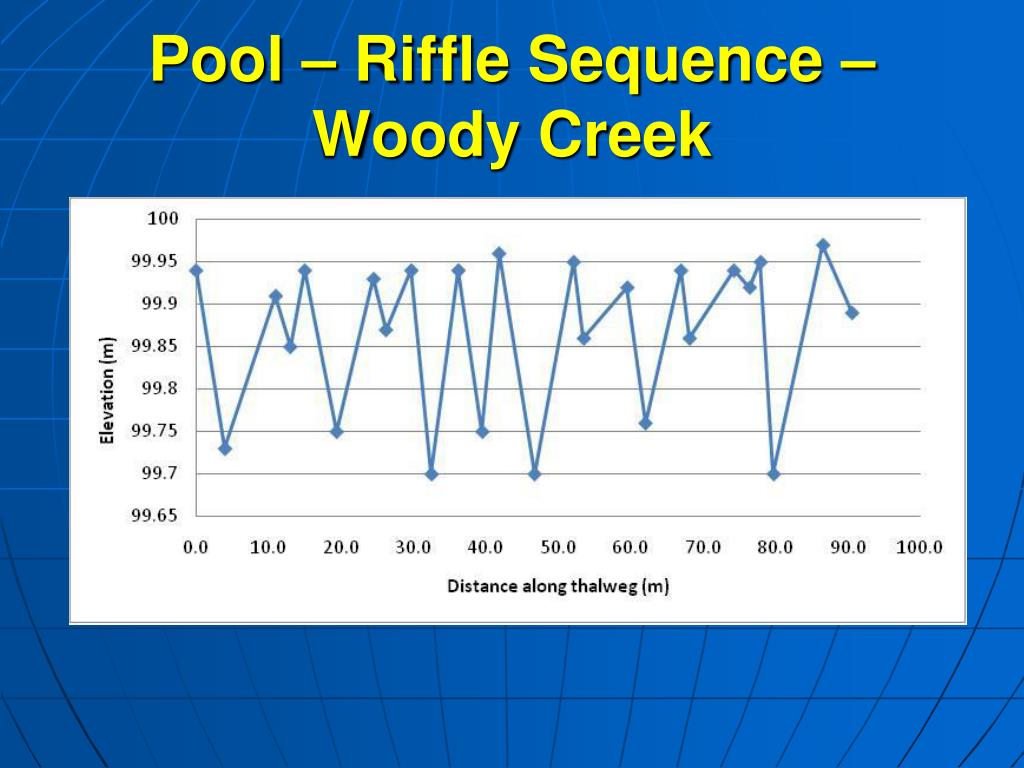 Pool – Riffle Sequence – Woody Creek

100
99.95
99.9
99.85
99.8
99.75
99.7
99.65

Elevation (m)

0.0 10.0 20.0 30.0 40.0 50.0 60.0 70.0 80.0 90.0 100.0

Distance along thalweg (m)